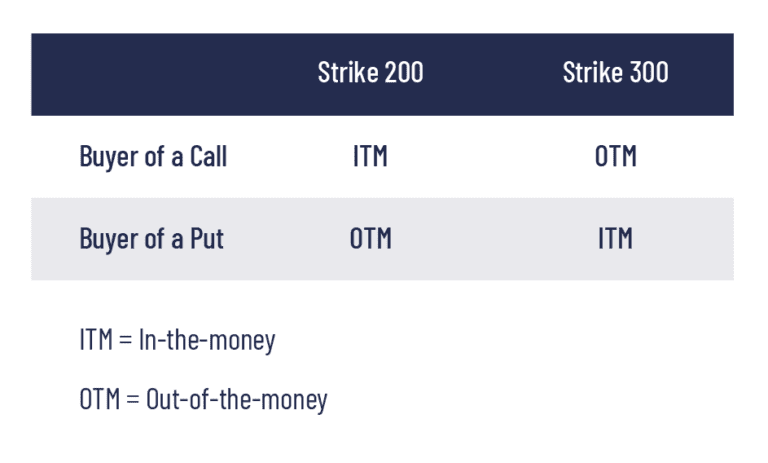 |  | Strike 200 | Strike 300 |
|---|---|---|
| Buyer of a Call | ITM | OTM |
| Buyer of a Put | OTM | ITM |

ITM = In-the-money

OTM = Out-of-the-money